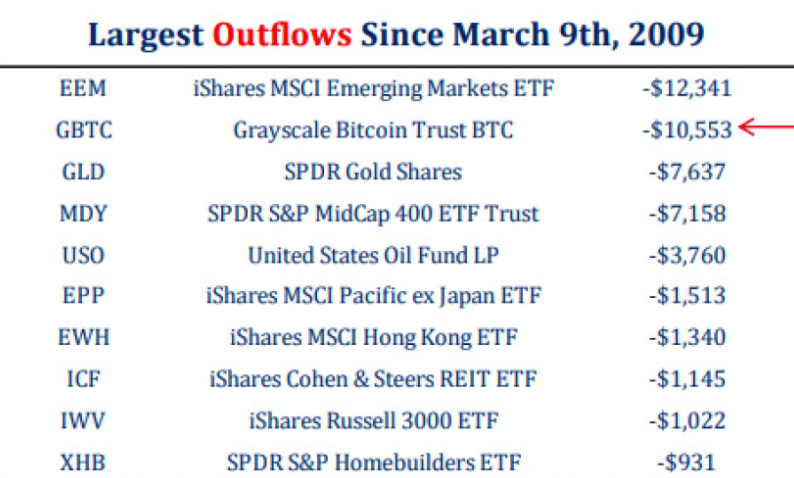 Largest Outflows Since March 9th, 2009

| | | |
|---|---|---|
| EEM | iShares MSCI Emerging Markets ETF | -$12,341 |
| GBTC | Grayscale Bitcoin Trust BTC | -$10,553 |
| GLD | SPDR Gold Shares | -$7,637 |
| MDY | SPDR S&P MidCap 400 ETF Trust | -$7,158 |
| USO | United States Oil Fund LP | -$3,760 |
| EPP | iShares MSCI Pacific ex Japan ETF | -$1,513 |
| EWH | iShares MSCI Hong Kong ETF | -$1,340 |
| ICF | iShares Cohen & Steers REIT ETF | -$1,145 |
| IWV | iShares Russell 3000 ETF | -$1,022 |
| XHB | SPDR S&P Homebuilders ETF | -$931 |